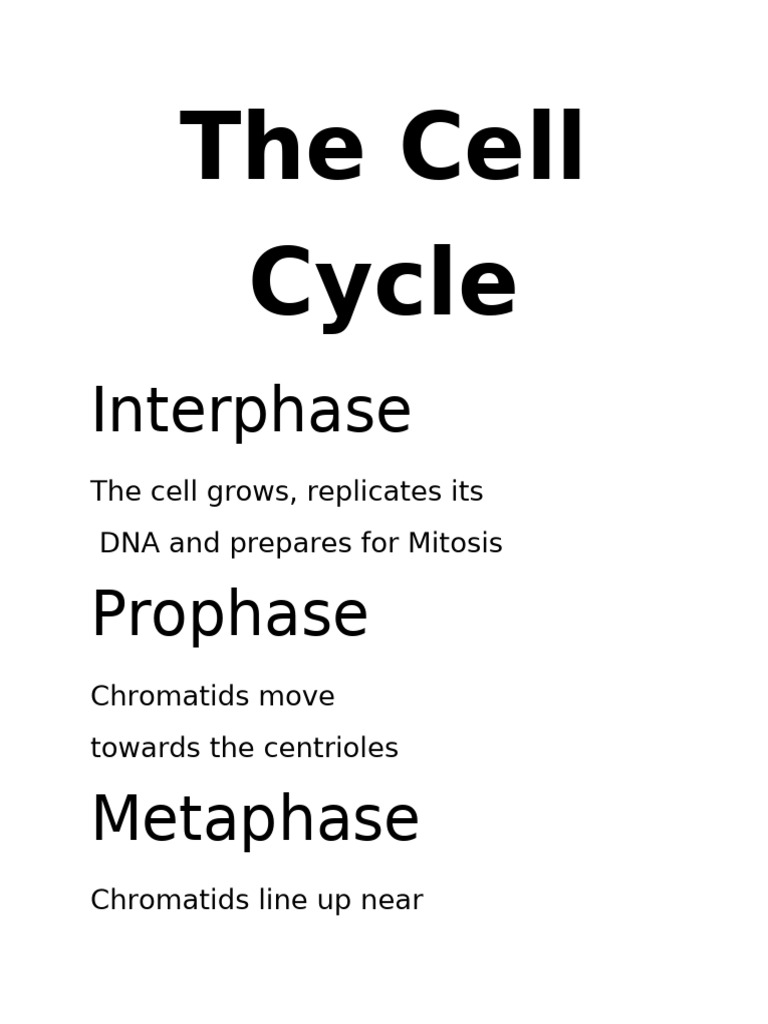 The Cell Cycle

Interphase

The cell grows, replicates its DNA and prepares for Mitosis

Prophase

Chromatids move towards the centrioles

Metaphase

Chromatids line up near